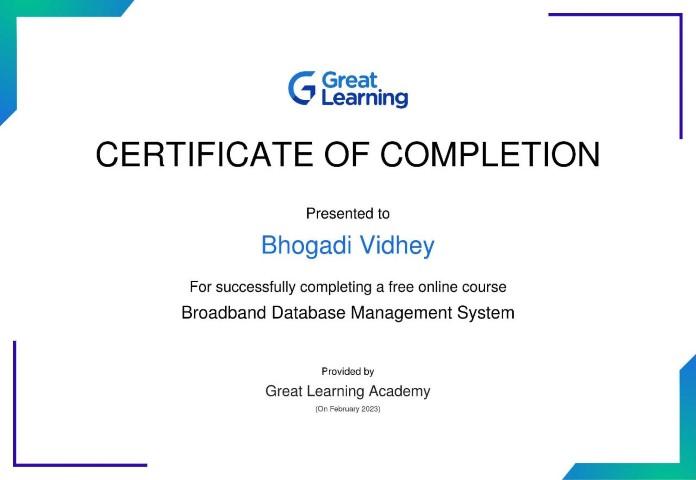 Great Learning

CERTIFICATE OF COMPLETION

Presented to

Bhogadi Vidhey

For successfully completing a free online course

Broadband Database Management System

Provided by

Great Learning Academy

(On February 2023)